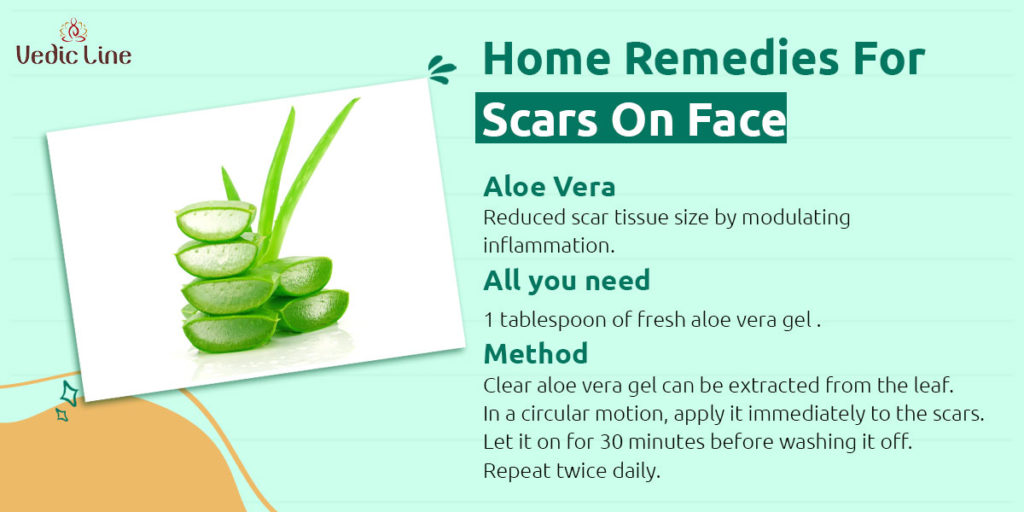 Vedic Line

Home Remedies For Scars On Face

Aloe Vera
Reduced scar tissue size by modulating inflammation.

All you need
1 tablespoon of fresh aloe vera gel .

Method
Clear aloe vera gel can be extracted from the leaf.
In a circular motion, apply it immediately to the scars.
Let it on for 30 minutes before washing it off.
Repeat twice daily.